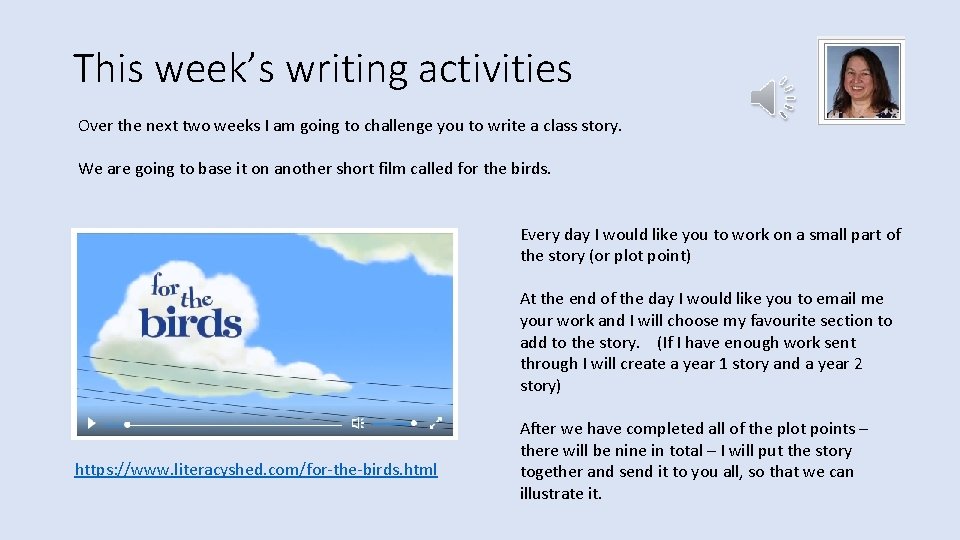 This week's writing activities

Over the next two weeks I am going to challenge you to write a class story.

We are going to base it on another short film called for the birds.

for the birds

https://www.literacyshed.com/for-the-birds.html

Every day I would like you to work on a small part of the story (or plot point)

At the end of the day I would like you to email me your work and I will choose my favourite section to add to the story. (If I have enough work sent through I will create a year 1 story and a year 2 story)

After we have completed all of the plot points – there will be nine in total – I will put the story together and send it to you all, so that we can illustrate it.